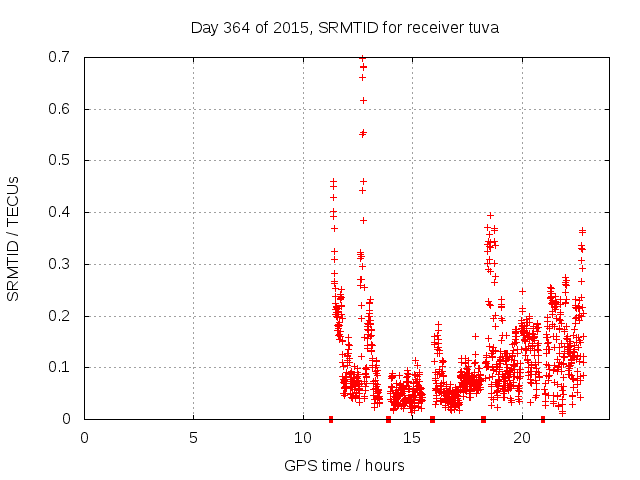 Day 364 of 2015, SRMTID for receiver tuva

SRMTID / TECUs

0.7
0.6
0.5
0.4
0.3
0.2
0.1
0

0
5
10
15
20

GPS time / hours